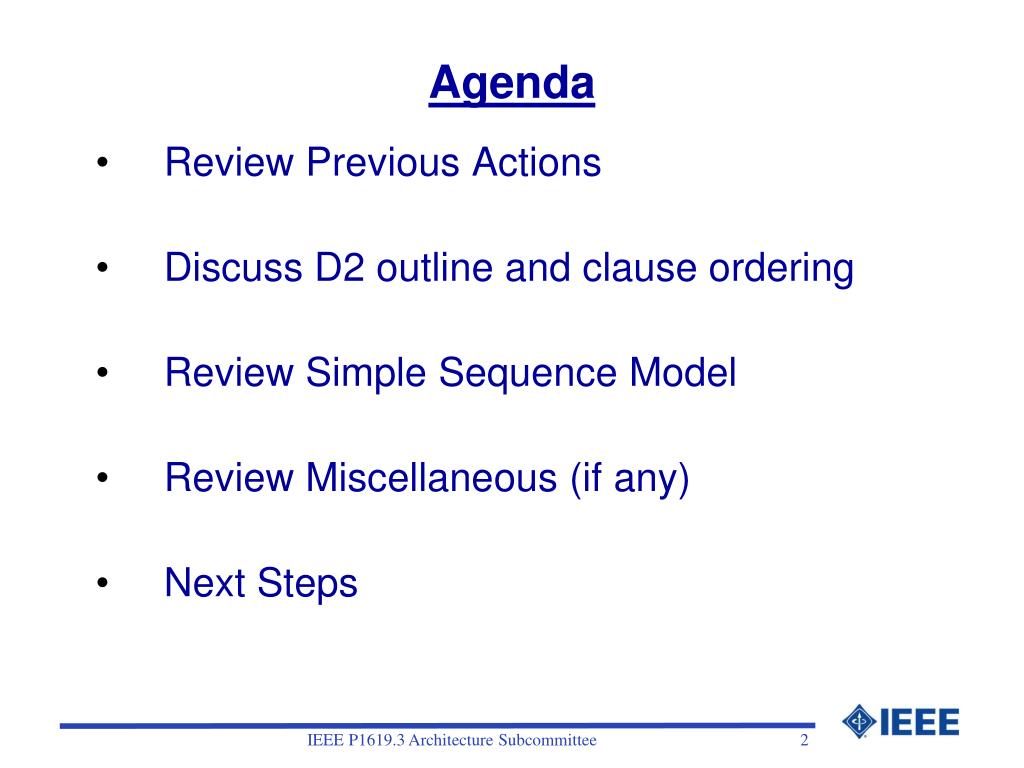 Agenda

• Review Previous Actions

• Discuss D2 outline and clause ordering

• Review Simple Sequence Model

• Review Miscellaneous (if any)

• Next Steps

IEEE P1619.3 Architecture Subcommittee

2

IEEE